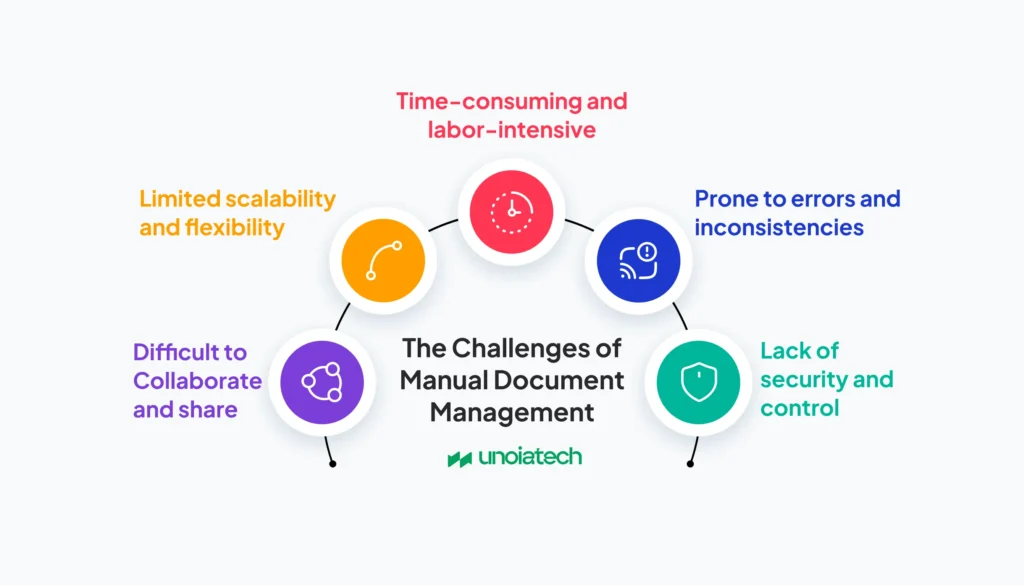 Time-consuming and labor-intensive

Limited scalability and flexibility

Prone to errors and inconsistencies

Difficult to Collaborate and share

The Challenges of Manual Document Management

Lack of security and control

unoiatech